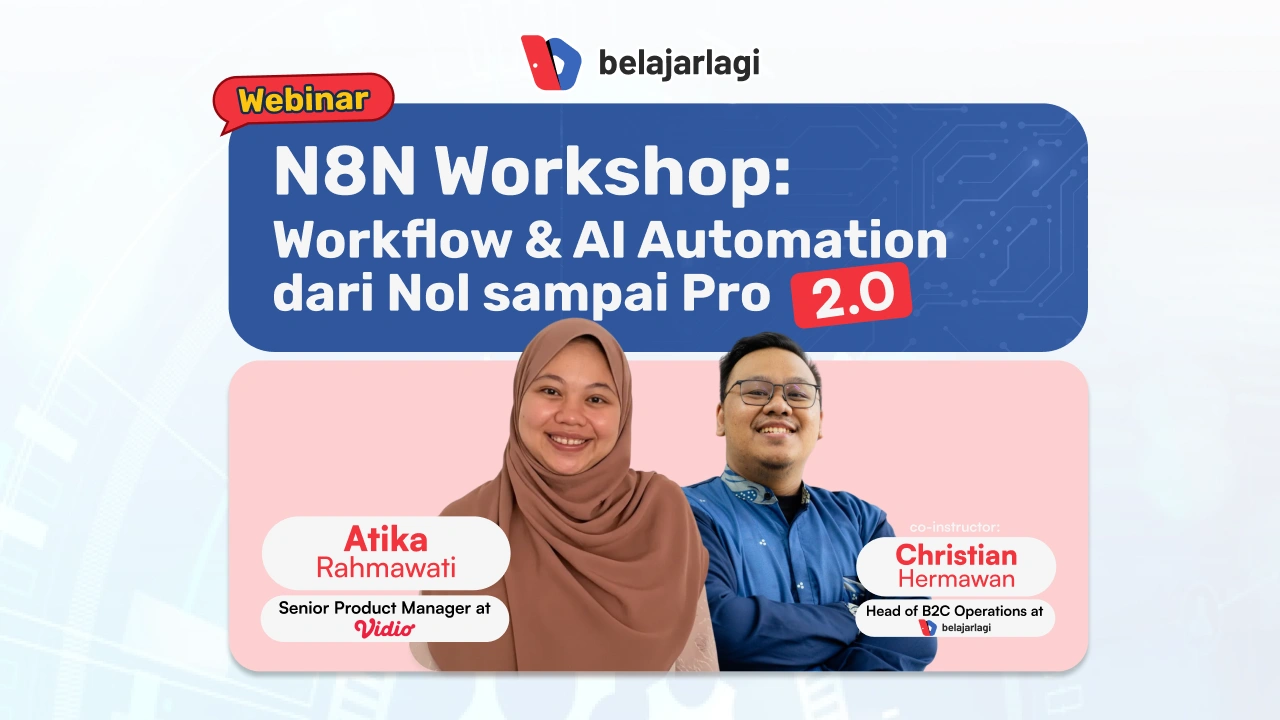 belajarlagi

Webinar

N8N Workshop:
Workflow & AI Automation dari Nol sampai Pro 2.0

Atika
Rahmawati

Senior Product Manager at Vidio

co-instructor:

Christian
Hermawan

Head of B2C Operations at belajarlagi